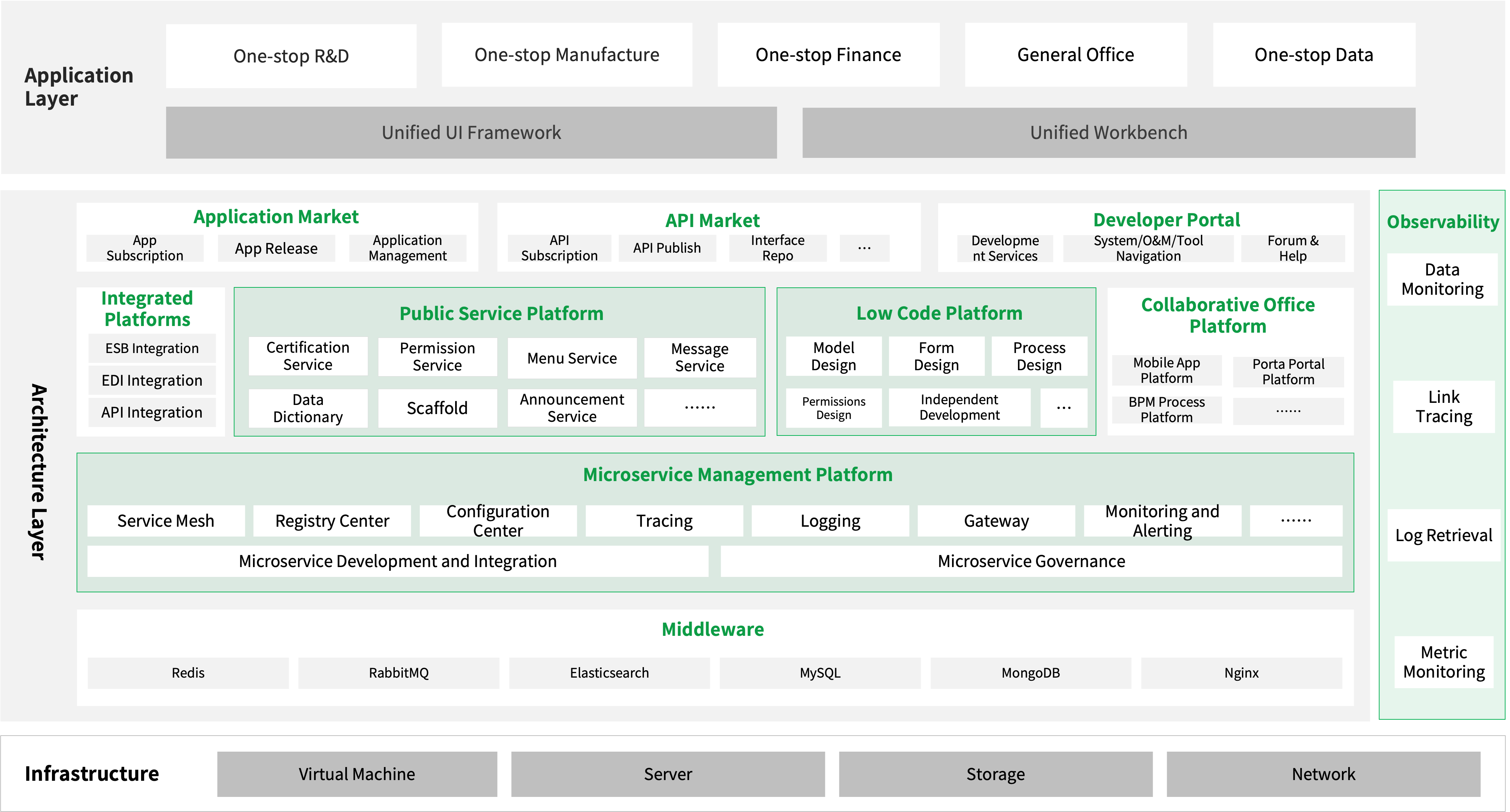 Application Layer

One-stop R&D
One-stop Manufacture
One-stop Finance
General Office
One-stop Data

Unified UI Framework
Unified Workbench

Architecture Layer

Application Market
App Subscription
App Release
Application Management

API Market
API Subscription
API Publish
Interface Repo
...

Developer Portal
Developme nt Services
System/O&M/Tool Navigation
Forum & Help

Integrated Platforms
ESB Integration
EDI Integration
API Integration

Public Service Platform
Certification Service
Permission Service
Menu Service
Message Service
Data Dictionary
Scaffold
Announcement Service
......

Low Code Platform
Model Design
Form Design
Process Design
Permissions Design
Independent Development
...

Collaborative Office Platform
Mobile App Platform
Porta Portal Platform
BPM Process Platform
......

Microservice Management Platform
Service Mesh
Registry Center
Configuration Center
Tracing
Logging
Gateway
Monitoring and Alerting
......
Microservice Development and Integration
Microservice Governance

Middleware
Redis
RabbitMQ
Elasticsearch
MySQL
MongoDB
Nginx

Observability
Data Monitoring
Link Tracing
Log Retrieval
Metric Monitoring

Infrastructure
Virtual Machine
Server
Storage
Network